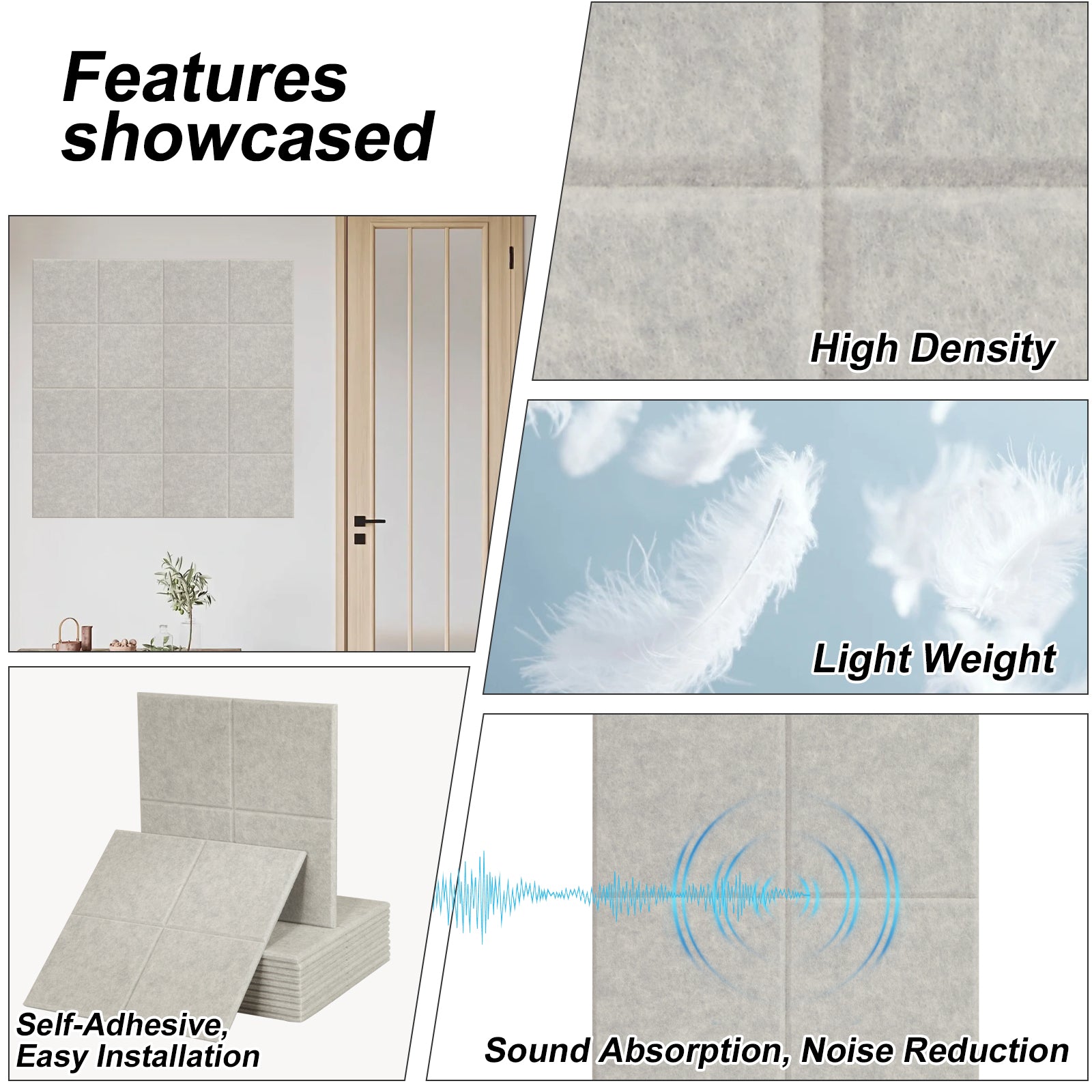 Features showcased

High Density

Light Weight

Self-Adhesive, Easy Installation

Sound Absorption, Noise Reduction